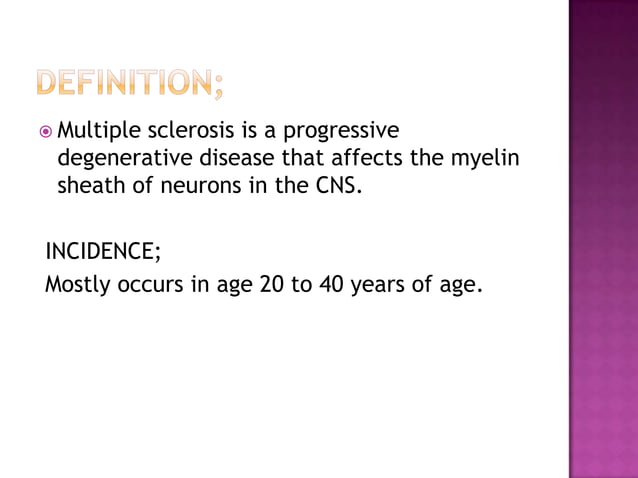 DEFINITION;

Multiple sclerosis is a progressive degenerative disease that affects the myelin sheath of neurons in the CNS.

INCIDENCE;

Mostly occurs in age 20 to 40 years of age.